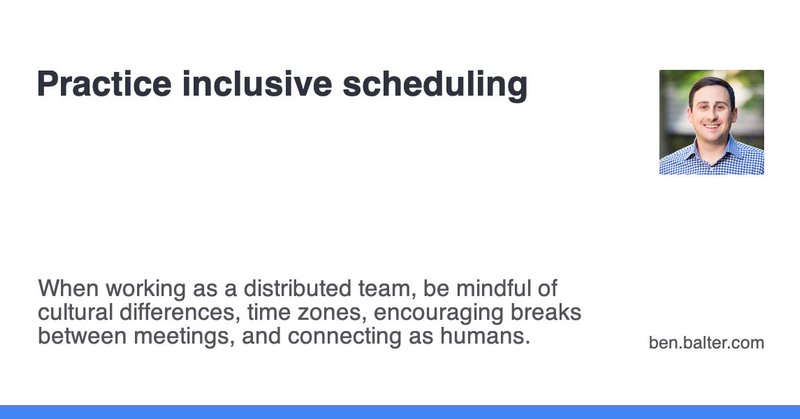 Practice inclusive scheduling

When working as a distributed team, be mindful of cultural differences, time zones, encouraging breaks between meetings, and connecting as humans.

ben.balter.com